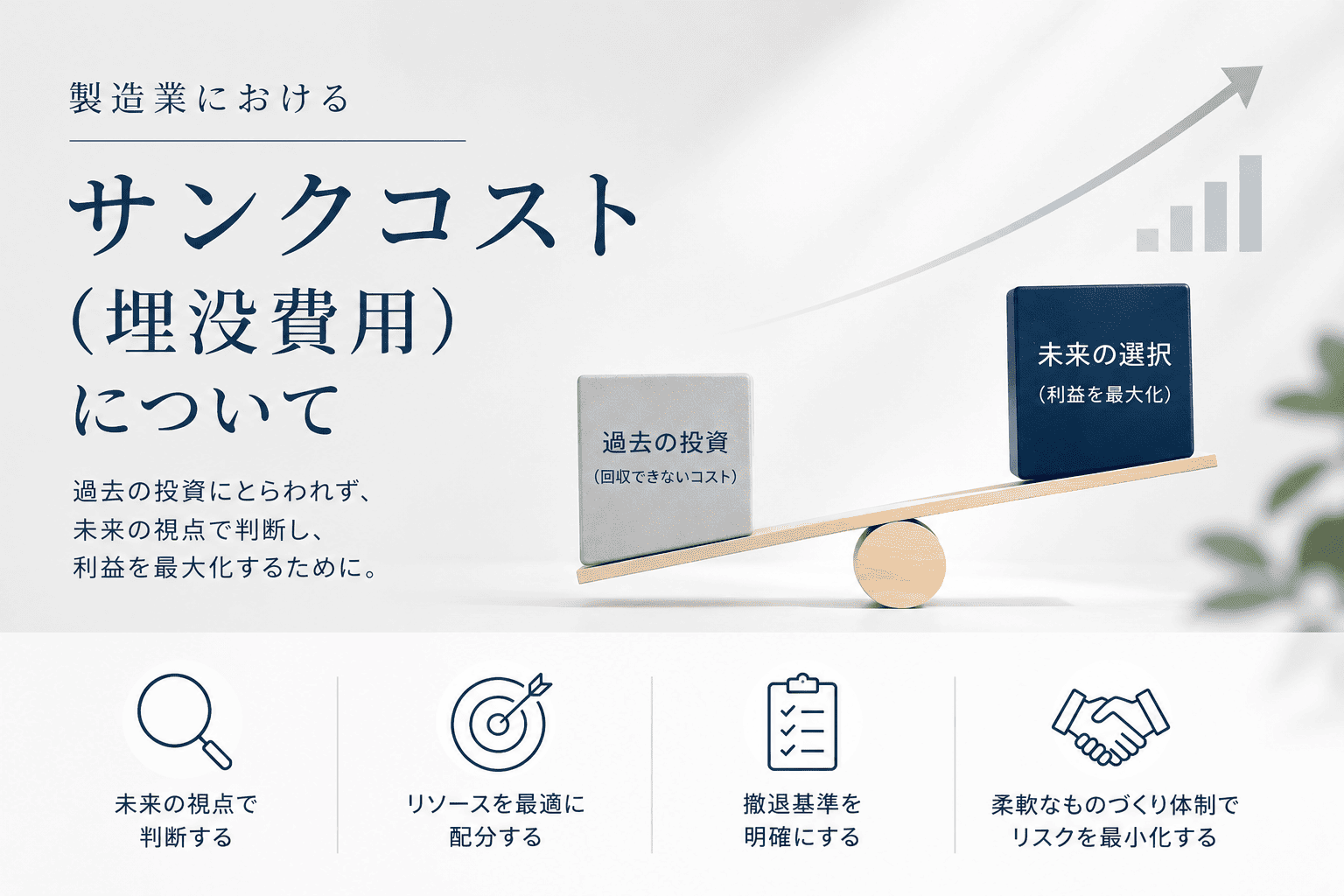 製造業における

サンクコスト
（埋没費用）
について

過去の投資にとらわれず、
未来の視点で判断し、
利益を最大化するために。

過去の投資
（回収できないコスト）

未来の選択
（利益を最大化）

未来の視点で
判断する

リソースを最適に
配分する

撤退基準を
明確にする

柔軟なものづくり体制で
リスクを最小化する